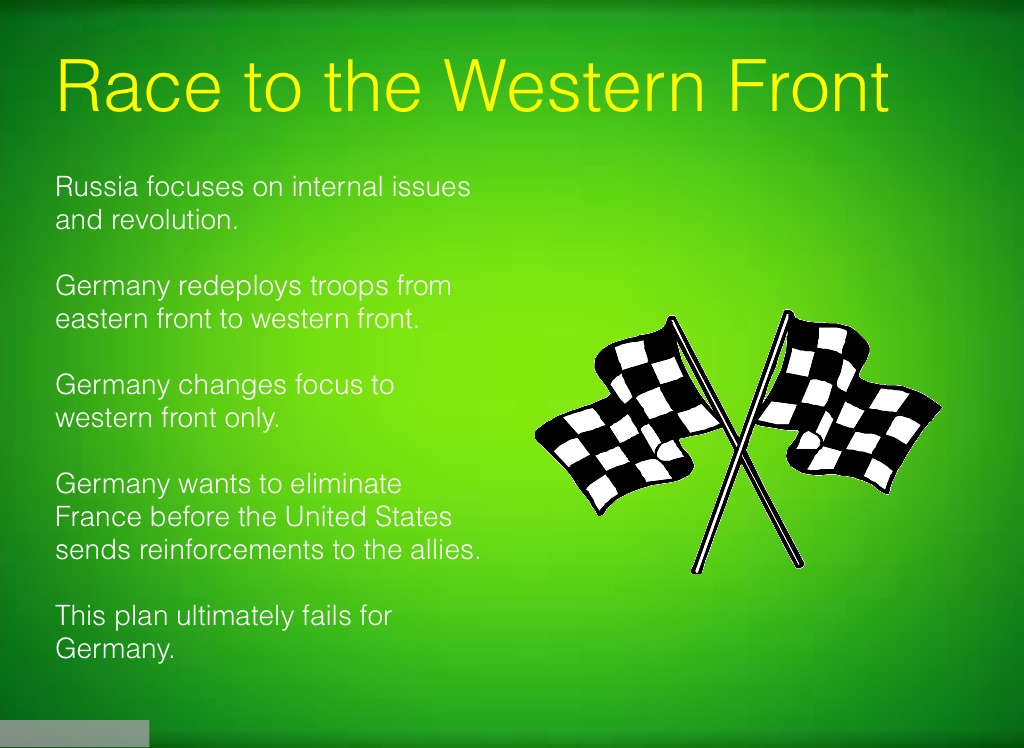 Race to the Western Front

Russia focuses on internal issues and revolution.

Germany redeploys troops from eastern front to western front.

Germany changes focus to western front only.

Germany wants to eliminate France before the United States sends reinforcements to the allies.

This plan ultimately fails for Germany.